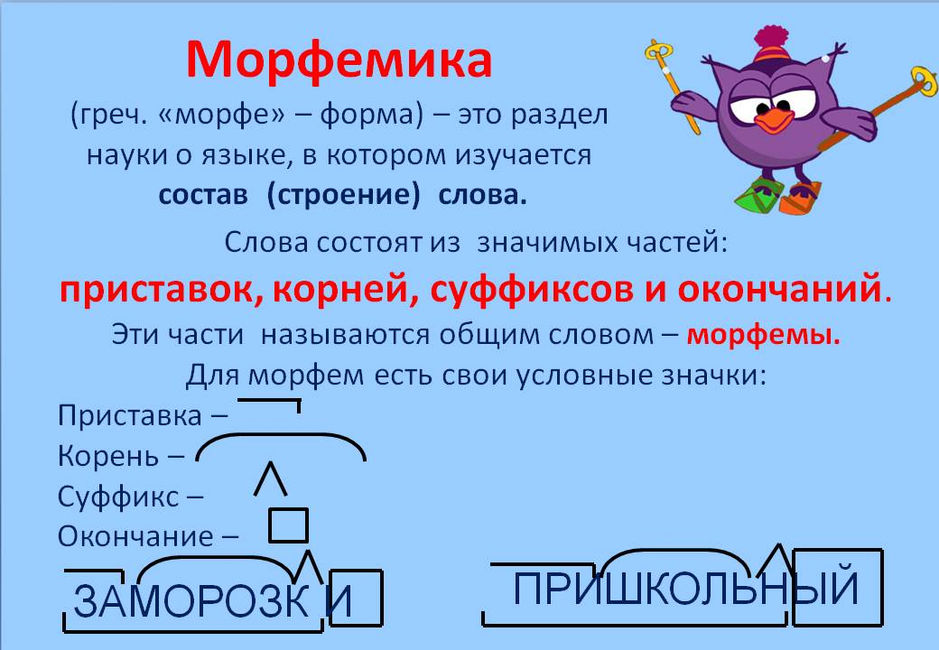 Морфемика

(греч. «морфе» – форма) – это раздел науки о языке, в котором изучается состав (строение) слова.

Слова состоят из значимых частей:

приставок, корней, суффиксов и окончаний.

Эти части называются общим словом – морфемы.

Для морфем есть свои условные значки:

Приставка –

Корень –

Суффикс –

Окончание –

ЗАМОРОЗК И

ПРИШКОЛЬНЫЙ